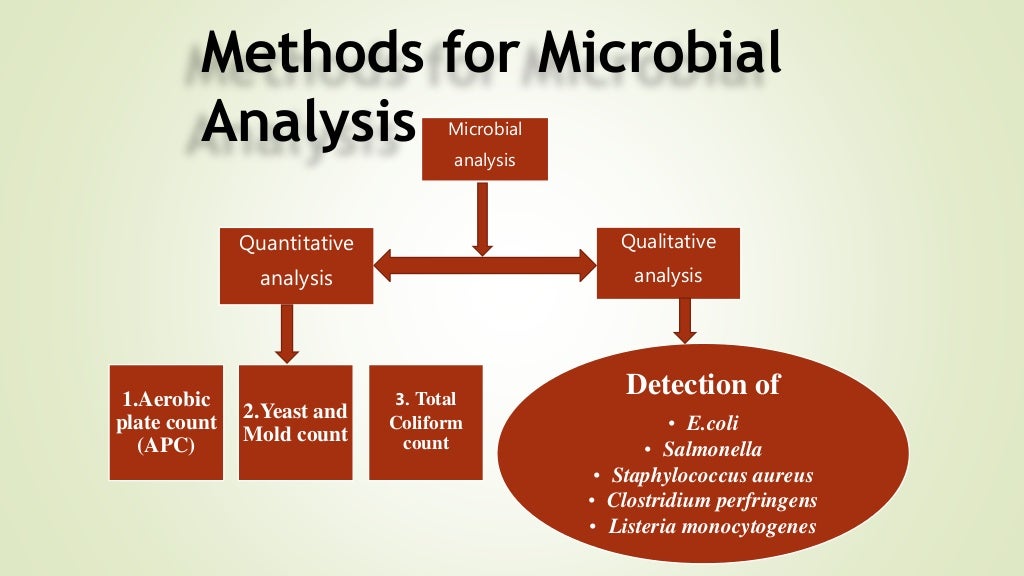 Methods for Microbial Analysis

Microbial analysis

Quantitative analysis

Qualitative analysis

1.Aerobic plate count (APC)

2.Yeast and Mold count

3. Total Coliform count

Detection of
• E.coli
• Salmonella
• Staphylococcus aureus
• Clostridium perfringens
• Listeria monocytogenes